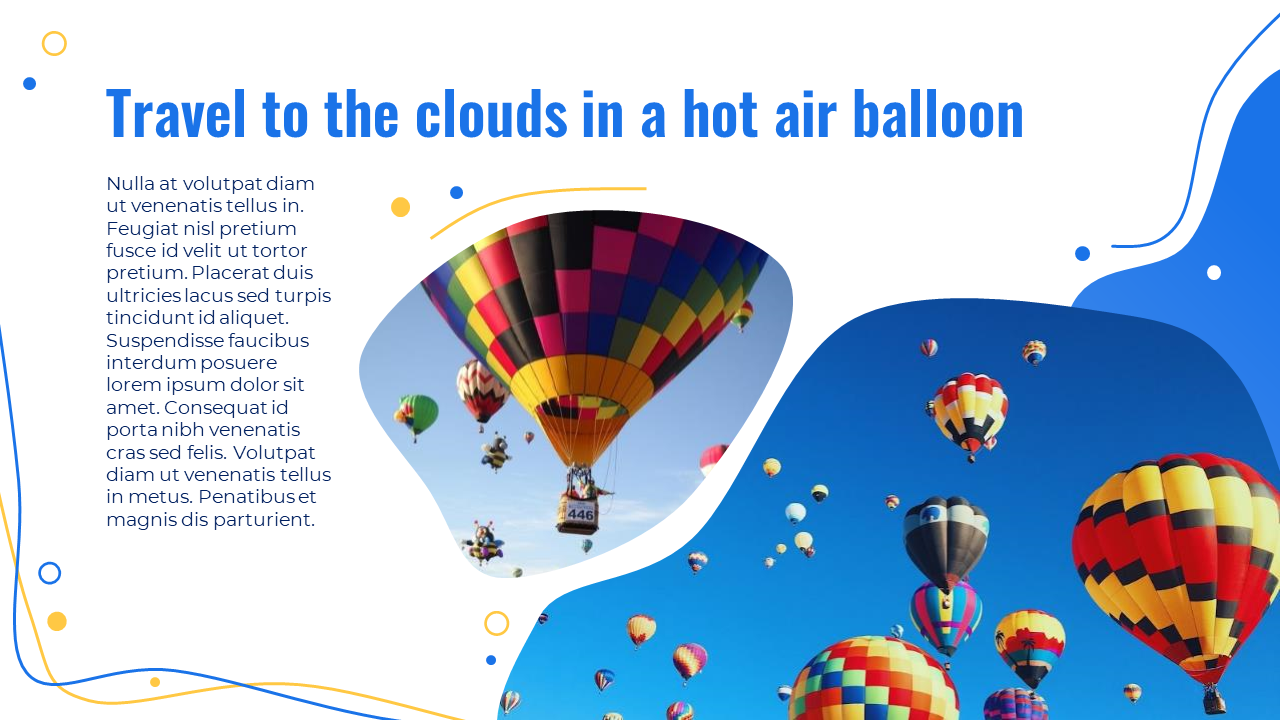 Travel to the clouds in a hot air balloon

Nulla at volutpat diam ut venenatis tellus in. Feugiat nisl pretium fusce id velit ut tortor pretium. Placerat duis ultricies lacus sed turpis tincidunt id aliquet. Suspendisse faucibus interdum posuere lorem ipsum dolor sit amet. Consequat id porta nibh venenatis cras sed felis. Volutpat diam ut venenatis tellus in metus. Penatibus et magnis dis parturient.

446